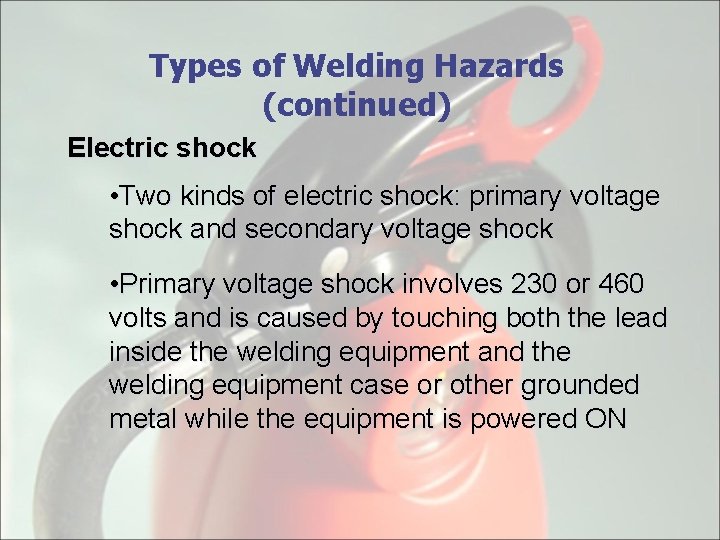 Types of Welding Hazards (continued)

Electric shock

•Two kinds of electric shock: primary voltage shock and secondary voltage shock

•Primary voltage shock involves 230 or 460 volts and is caused by touching both the lead inside the welding equipment and the welding equipment case or other grounded metal while the equipment is powered ON